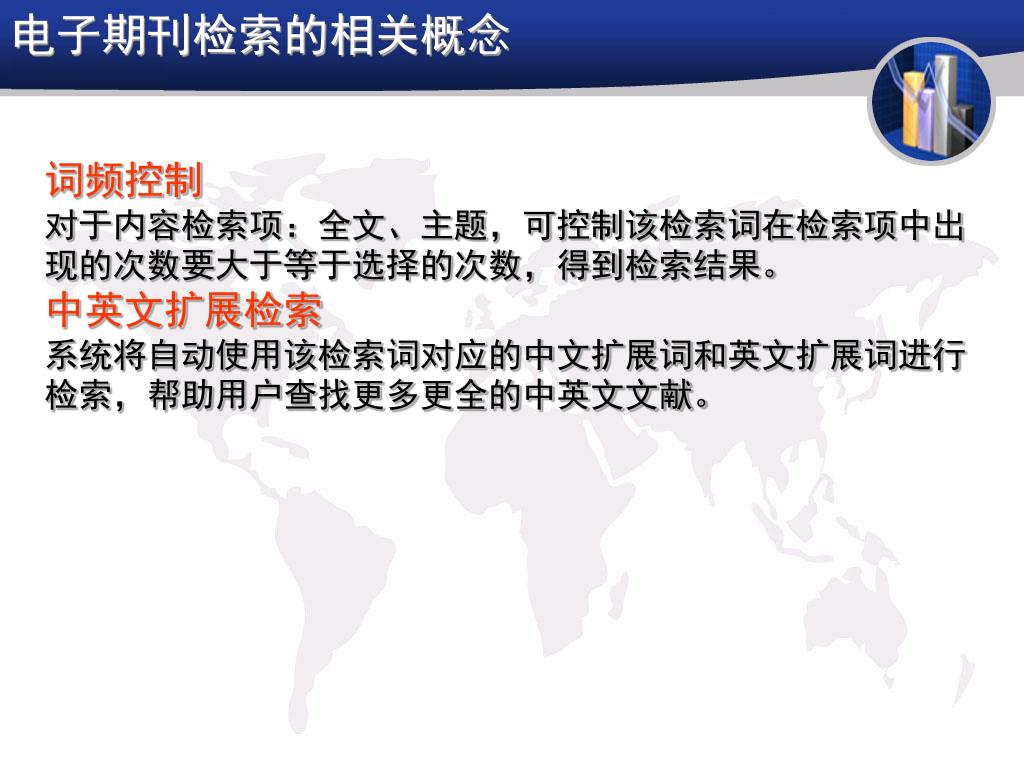 电子期刊检索的相关概念

词频控制

对于内容检索项：全文、主题，可控制该检索词在检索项中出现的次数要大于等于选择的次数，得到检索结果。

中英文扩展检索

系统将自动使用该检索词对应的中文扩展词和英文扩展词进行检索，帮助用户查找更多更全的中英文文献。